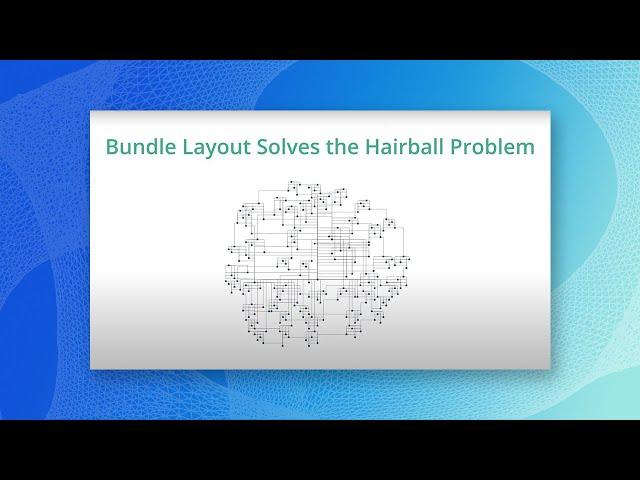 Bundle Layout Solves the Hairball Problem